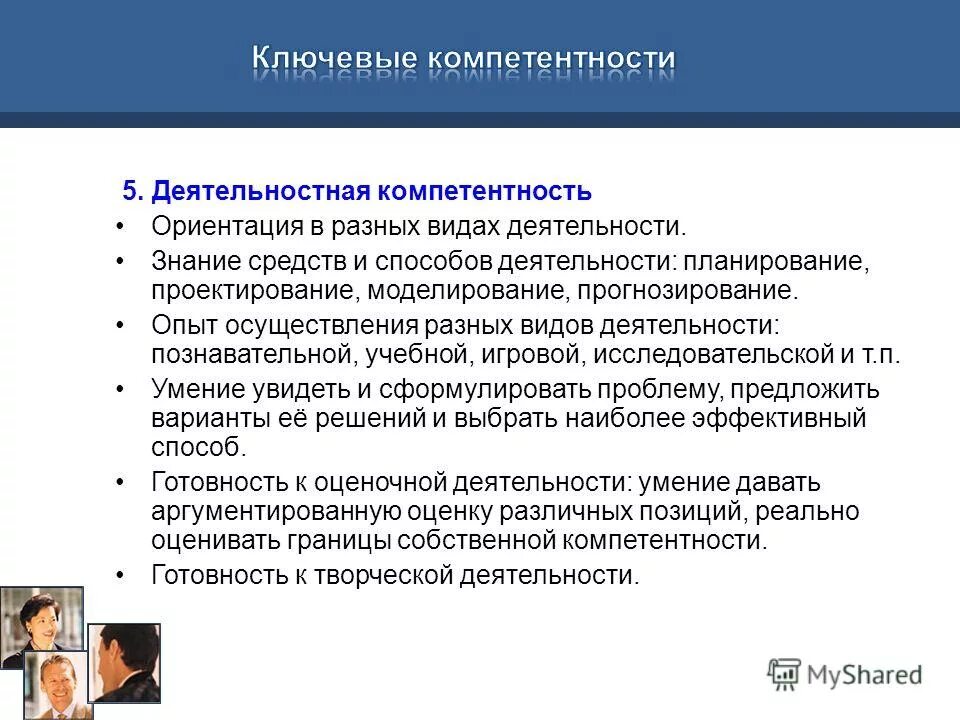 Ключевые компетентности

5. Деятельностная компетентность

• Ориентация в разных видах деятельности.
• Знание средств и способов деятельности: планирование, проектирование, моделирование, прогнозирование.
• Опыт осуществления разных видов деятельности: познавательной, учебной, игровой, исследовательской и т.п.
• Умение увидеть и сформулировать проблему, предложить варианты её решений и выбрать наиболее эффективный способ.
• Готовность к оценочной деятельности: умение давать аргументированную оценку различных позиций, реально оценивать границы собственной компетентности.
• Готовность к творческой деятельности.

MyShared